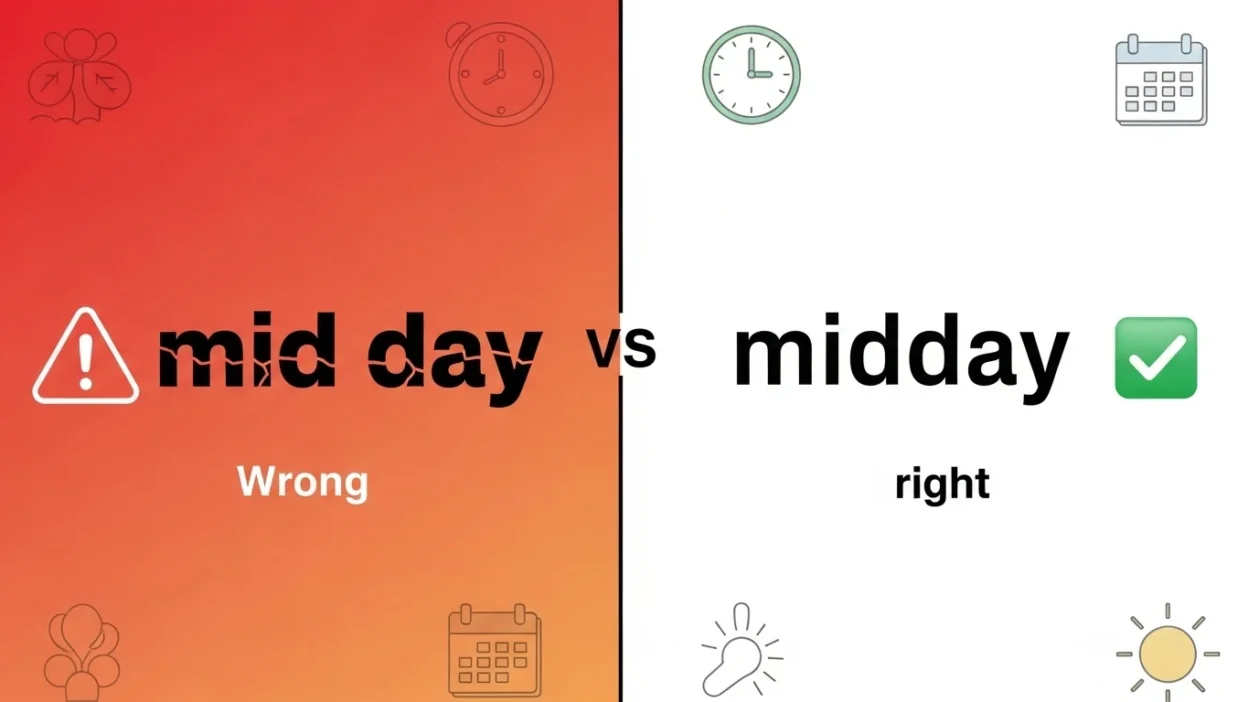 mid day vs midday

Wrong

right